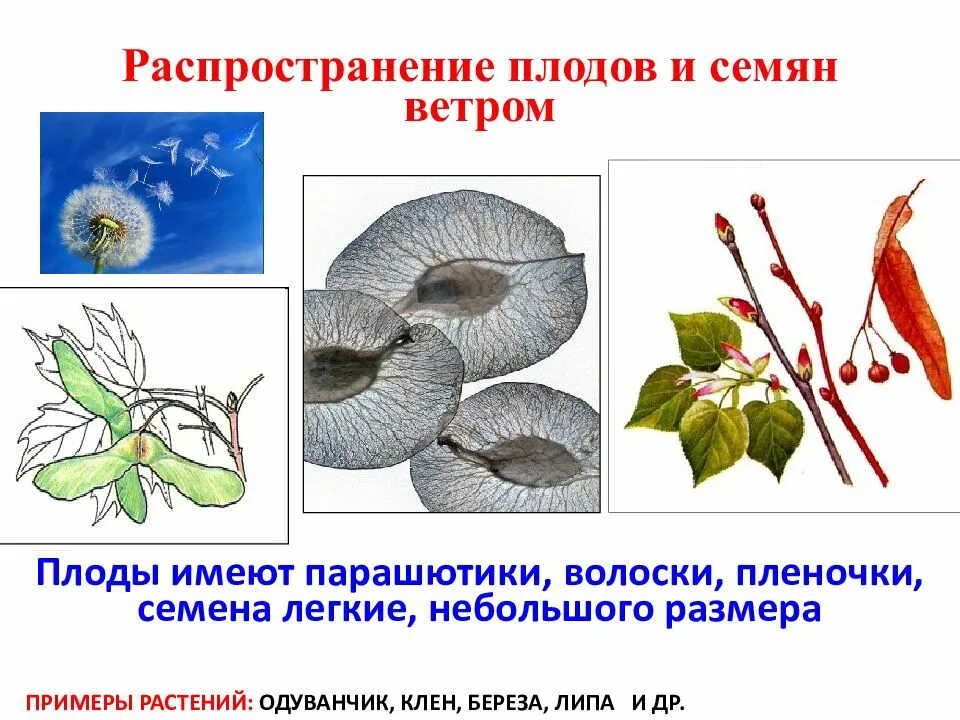 Распространение плодов и семян ветром

Плоды имеют парашютики, волоски, пленочки, семена легкие, небольшого размера

ПРИМЕРЫ РАСТЕНИЙ: ОДУВАНЧИК, КЛЕН, БЕРЕЗА, ЛИПА И ДР.